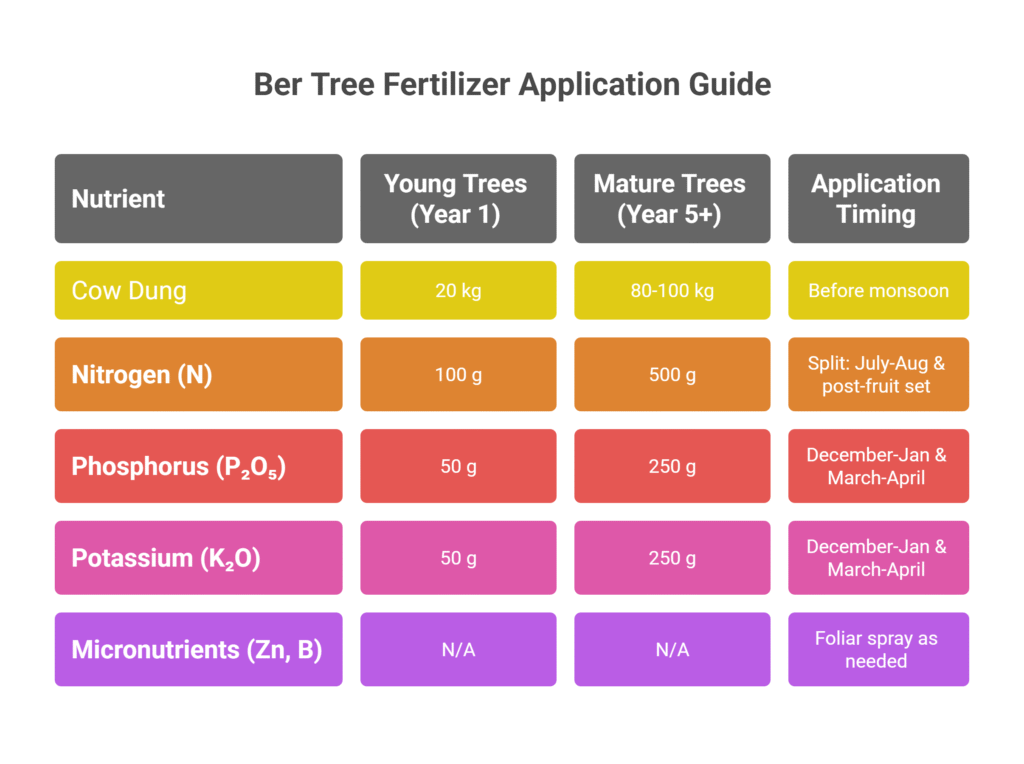 Ber Tree Fertilizer Application Guide

| Nutrient | Young Trees (Year 1) | Mature Trees (Year 5+) | Application Timing |
|---|---|---|---|
| Cow Dung | 20 kg | 80-100 kg | Before monsoon |
| Nitrogen (N) | 100 g | 500 g | Split: July-Aug & post-fruit set |
| Phosphorus ($P_2O_5$) | 50 g | 250 g | December-Jan & March-April |
| Potassium ($K_2O$) | 50 g | 250 g | December-Jan & March-April |
| Micronutrients (Zn, B) | N/A | N/A | Foliar spray as needed |